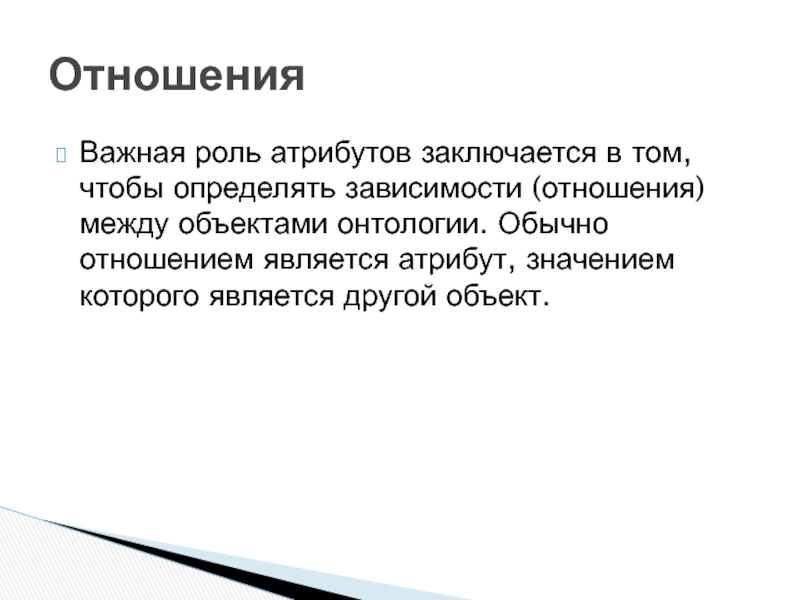 Отношения

Важная роль атрибутов заключается в том, чтобы определять зависимости (отношения) между объектами онтологии. Обычно отношением является атрибут, значением которого является другой объект.